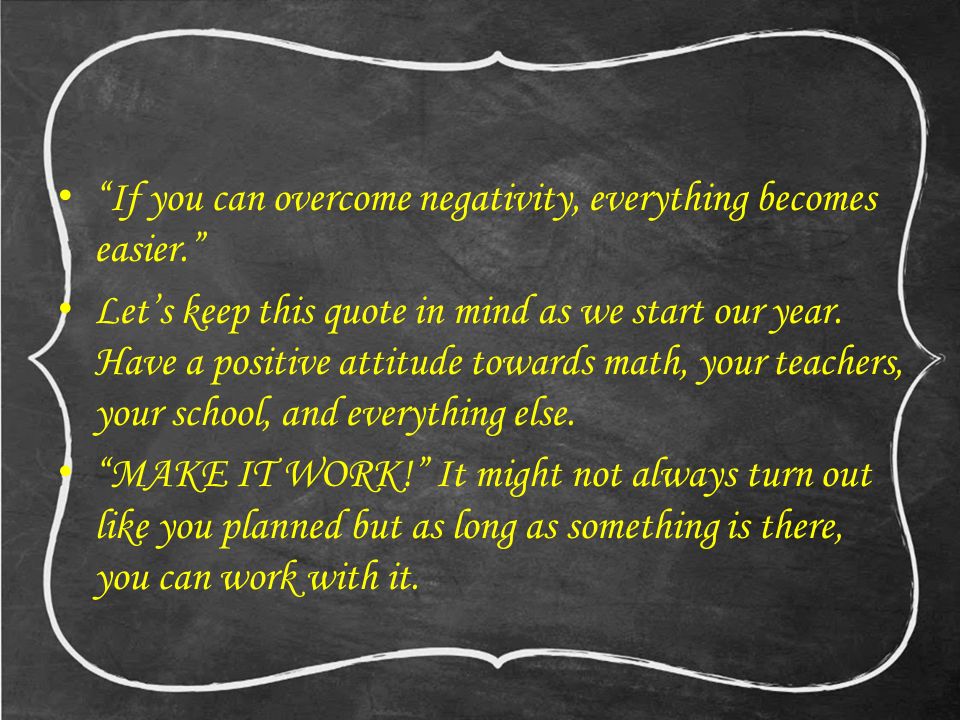 • “If you can overcome negativity, everything becomes easier.”

• Let’s keep this quote in mind as we start our year. Have a positive attitude towards math, your teachers, your school, and everything else.

• “MAKE IT WORK!” It might not always turn out like you planned but as long as something is there, you can work with it.